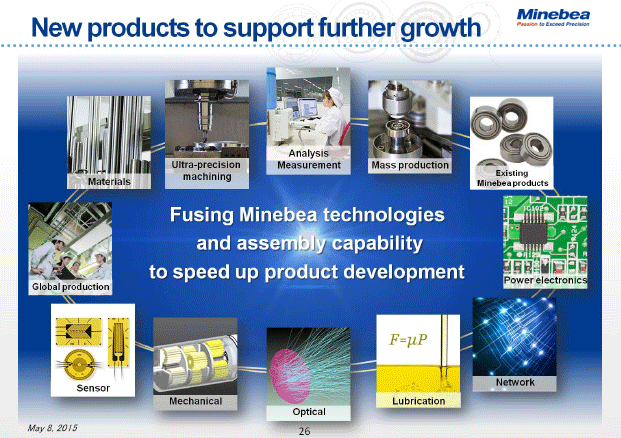 New products to support further growth

Minebea
Passion to Exceed Precision

Materials

Ultra-precision machining

Analysis Measurement

Mass production

Existing Minebea products

Global production

Fusing Minebea technologies and assembly capability to speed up product development

Power electronics

Sensor

Mechanical

Optical

$F=\mu P$

Lubrication

Network

May 8, 2015

26